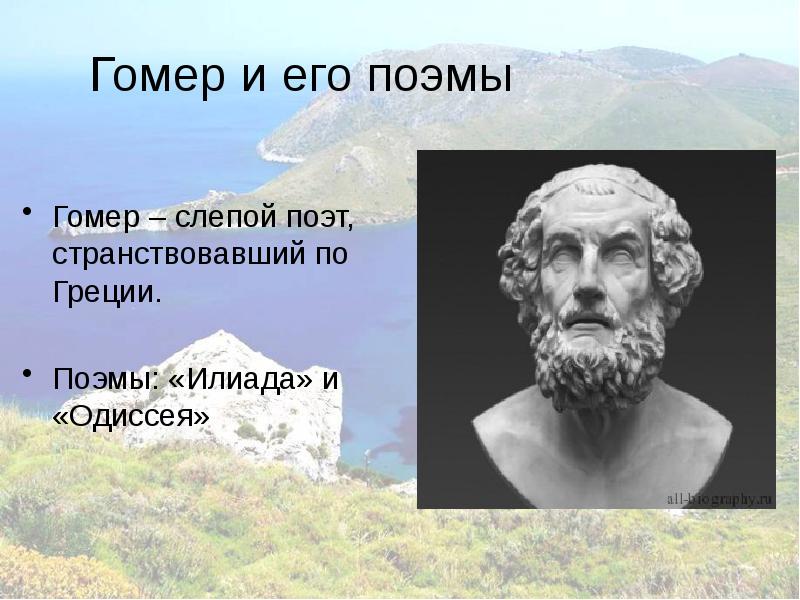 Гомер и его поэмы

• Гомер – слепой поэт, странствовавший по Греции.

• Поэмы: «Илиада» и «Одиссея»

all-biography.ru